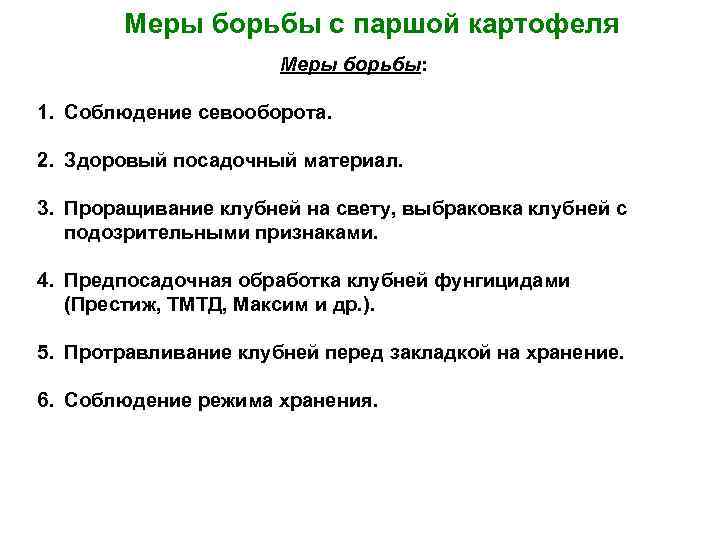 Меры борьбы с паршой картофеля

Меры борьбы:

1. Соблюдение севооборота.

2. Здоровый посадочный материал.

3. Проращивание клубней на свету, выбраковка клубней с подозрительными признаками.

4. Предпосадочная обработка клубней фунгицидами (Престиж, ТМТД, Максим и др.).

5. Протравливание клубней перед закладкой на хранение.

6. Соблюдение режима хранения.